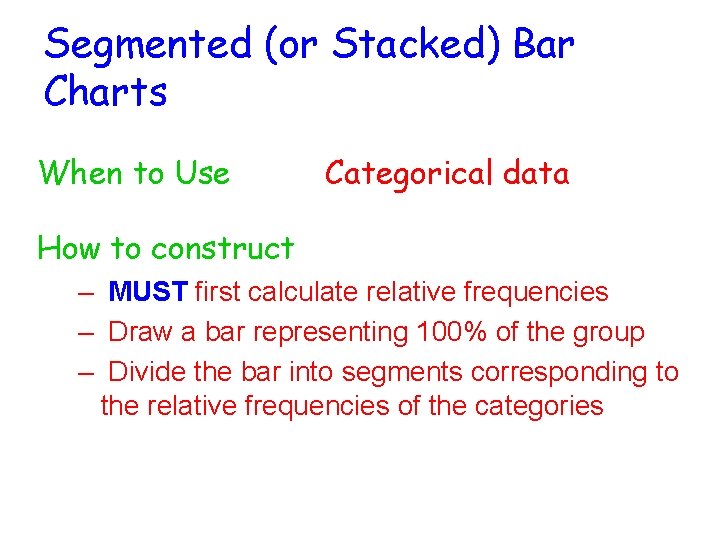 Segmented (or Stacked) Bar Charts

When to Use Categorical data

How to construct

– MUST first calculate relative frequencies
– Draw a bar representing 100% of the group
– Divide the bar into segments corresponding to the relative frequencies of the categories